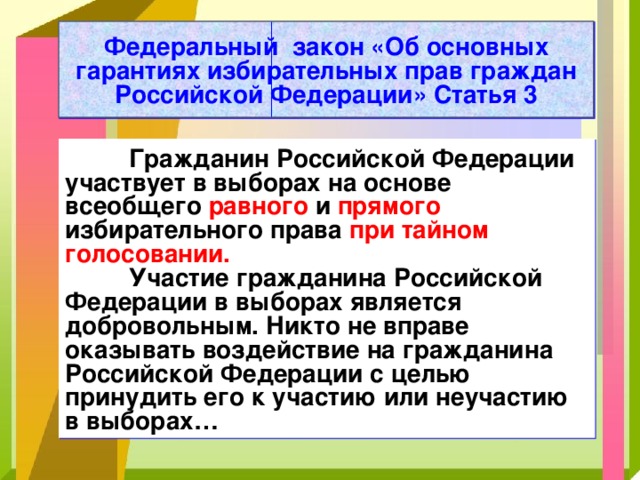 Федеральный закон «Об основных гарантиях избирательных прав граждан Российской Федерации» Статья 3

Гражданин Российской Федерации участвует в выборах на основе всеобщего равного и прямого избирательного права при тайном голосовании.

Участие гражданина Российской Федерации в выборах является добровольным. Никто не вправе оказывать воздействие на гражданина Российской Федерации с целью принудить его к участию или неучастию в выборах…